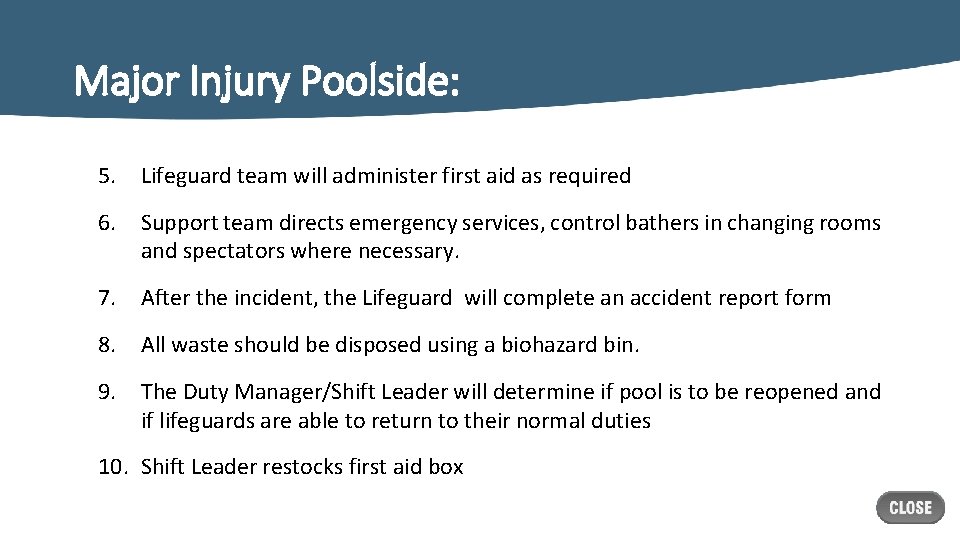 Major Injury Poolside:

5. Lifeguard team will administer first aid as required

6. Support team directs emergency services, control bathers in changing rooms and spectators where necessary.

7. After the incident, the Lifeguard will complete an accident report form

8. All waste should be disposed using a biohazard bin.

9. The Duty Manager/Shift Leader will determine if pool is to be reopened and if lifeguards are able to return to their normal duties

10. Shift Leader restocks first aid box

CLOSE